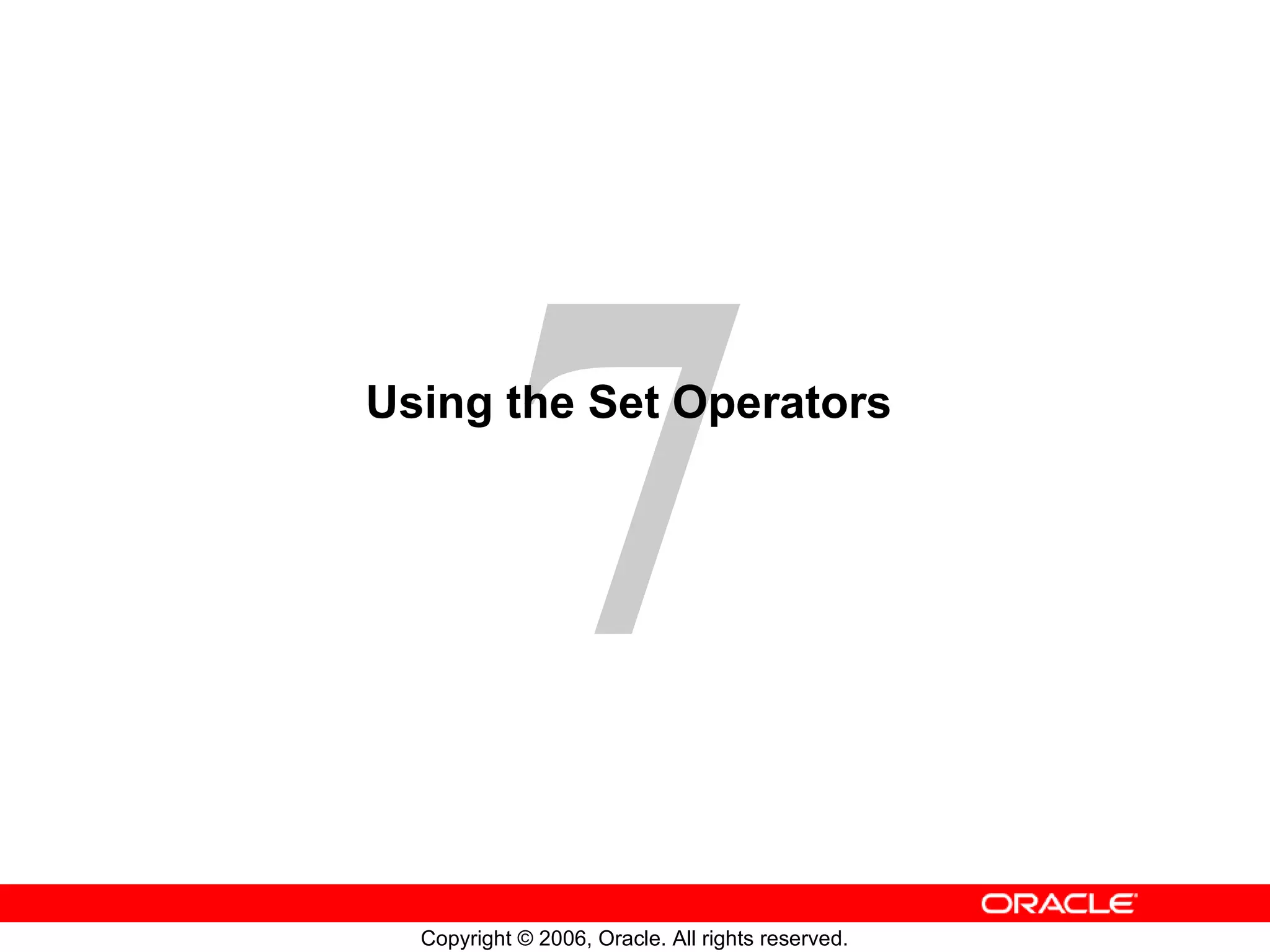 7

Using the Set Operators

ORACLE

Copyright © 2006, Oracle. All rights reserved.